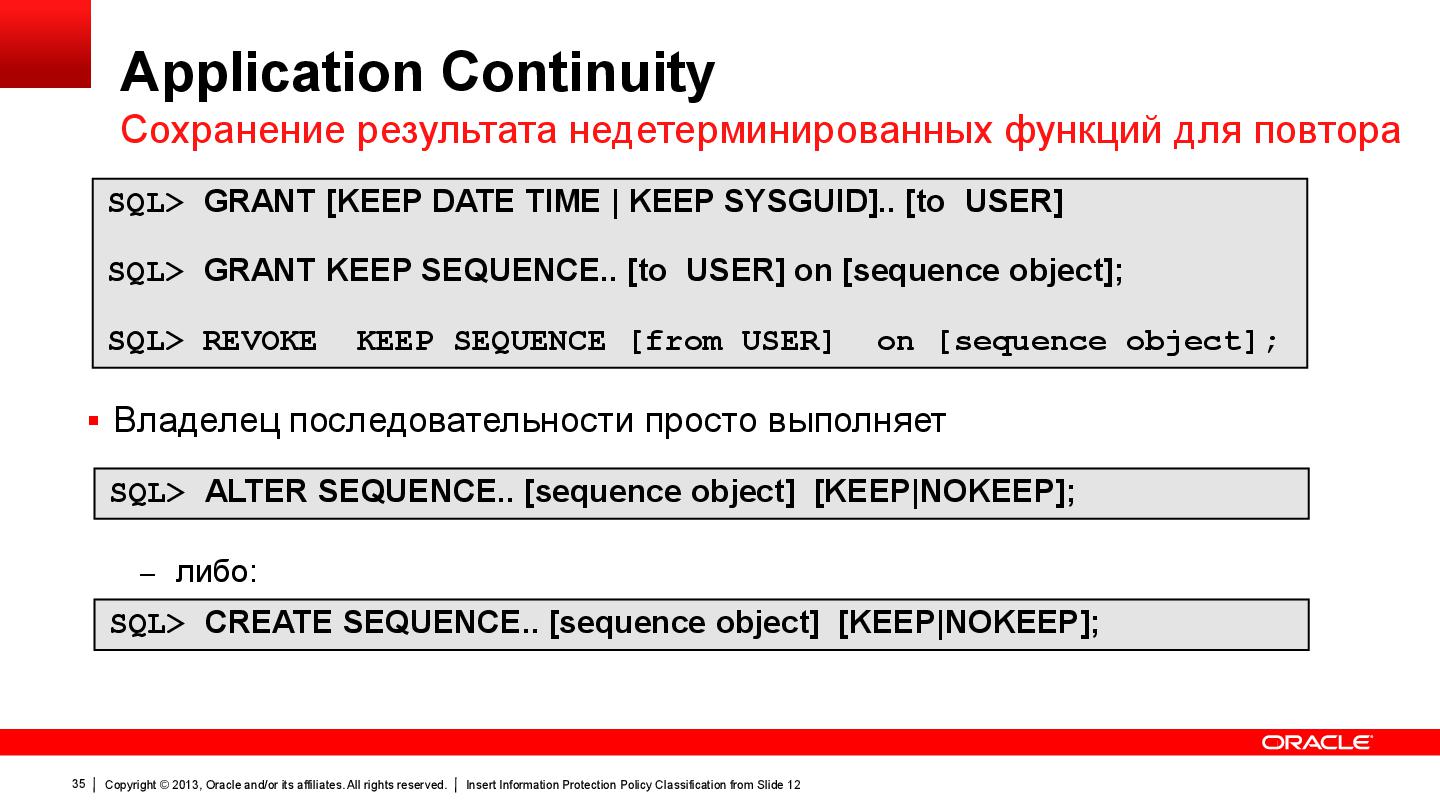 Application Continuity
Сохранение результата недетерминированных функций для повтора

SQL> GRANT [KEEP DATE TIME | KEEP SYSGUID].. [to USER]

SQL> GRANT KEEP SEQUENCE.. [to USER] on [sequence object];

SQL> REVOKE KEEP SEQUENCE [from USER] on [sequence object];

▪ Владелец последовательности просто выполняет

SQL> ALTER SEQUENCE.. [sequence object] [KEEP|NOKEEP];

– либо:

SQL> CREATE SEQUENCE.. [sequence object] [KEEP|NOKEEP];

ORACLE

35 | Copyright © 2013, Oracle and/or its affiliates. All rights reserved. | Insert Information Protection Policy Classification from Slide 12